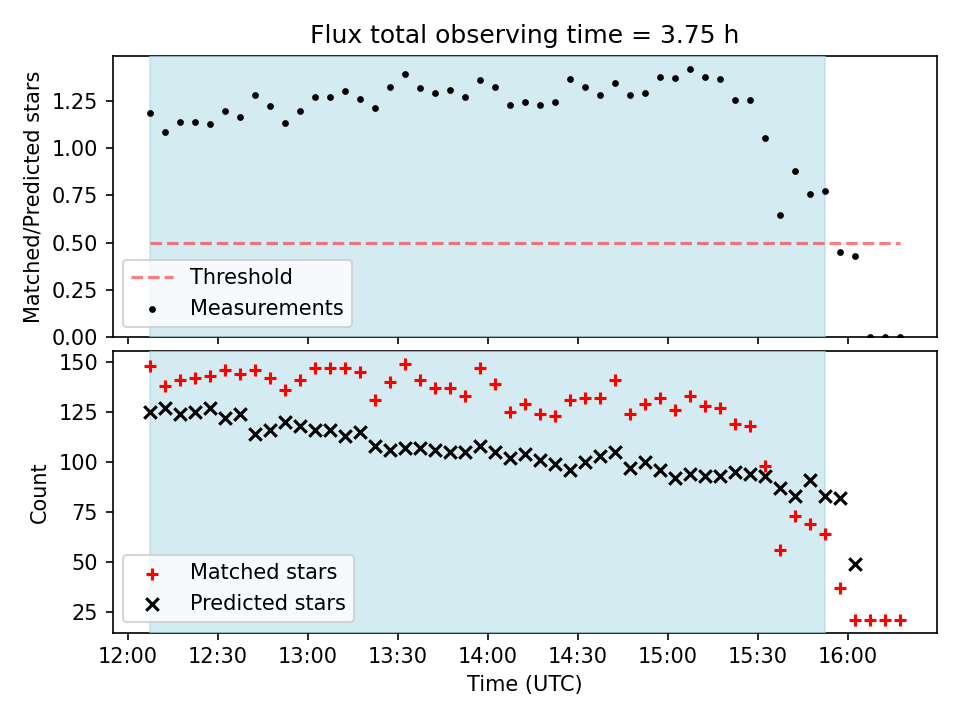 Flux total observing time = 3.75 h

Matched/Predicted stars

1.25
1.00
0.75
0.50
0.25
0.00

Threshold
Measurements

Count

150
125
100
75
50
25

Matched stars
Predicted stars

12:00 12:30 13:00 13:30 14:00 14:30 15:00 15:30 16:00

Time (UTC)